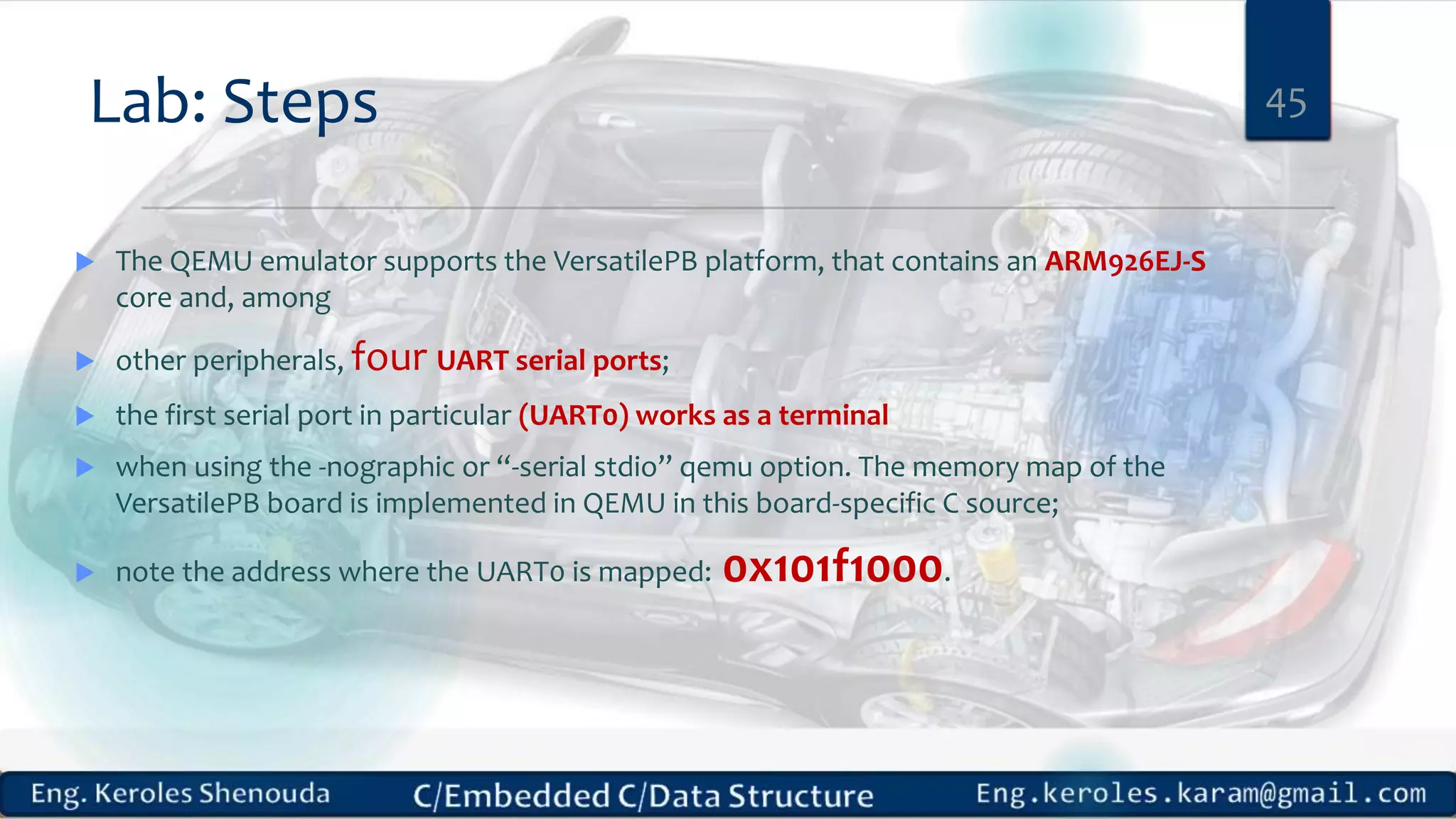 Lab: Steps

45

The QEMU emulator supports the VersatilePB platform, that contains an ARM926EJ-S core and, among

other peripherals, four UART serial ports;

the first serial port in particular (UART0) works as a terminal

when using the -nographic or “-serial stdio” qemu option. The memory map of the VersatilePB board is implemented in QEMU in this board-specific C source;

note the address where the UART0 is mapped: 0x101f1000.

Eng. Keroles Shenouda C/Embedded C/Data Structure Eng.keroles.karam@gmail.com